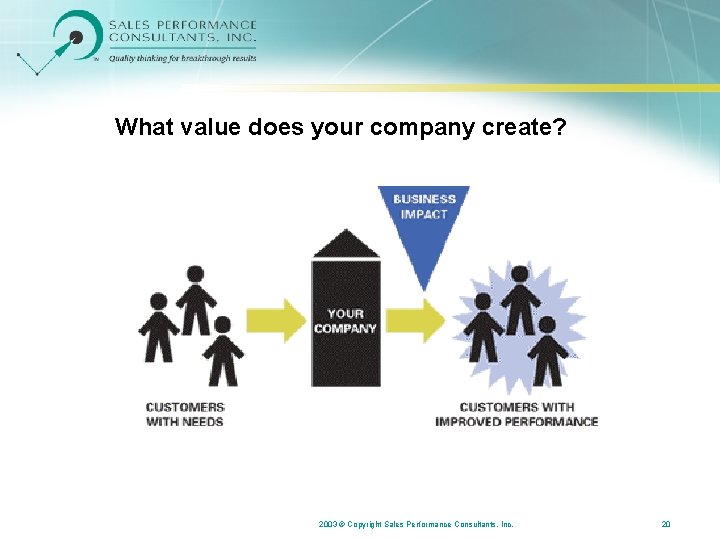 SALES PERFORMANCE CONSULTANTS, INC.
Quality thinking for breakthrough results

What value does your company create?

BUSINESS IMPACT

YOUR COMPANY

CUSTOMERS WITH NEEDS

CUSTOMERS WITH IMPROVED PERFORMANCE

2003 © Copyright Sales Performance Consultants, Inc.

20